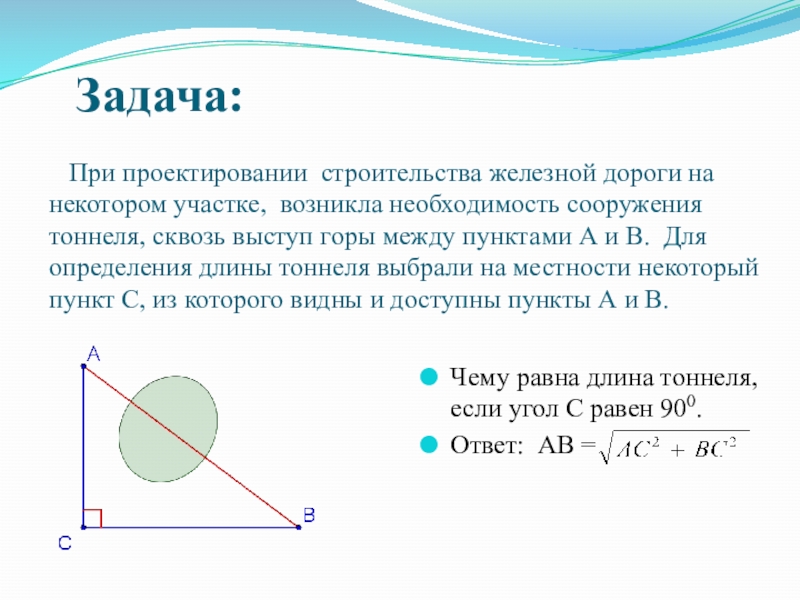 Задача:

При проектировании строительства железной дороги на некотором участке, возникла необходимость сооружения тоннеля, сквозь выступ горы между пунктами А и В. Для определения длины тоннеля выбрали на местности некоторый пункт С, из которого видны и доступны пункты А и В.

A

B

C

Чему равна длина тоннеля, если угол С равен $90^0$.

Ответ: АВ = $\sqrt{AC^2 + BC^2}$